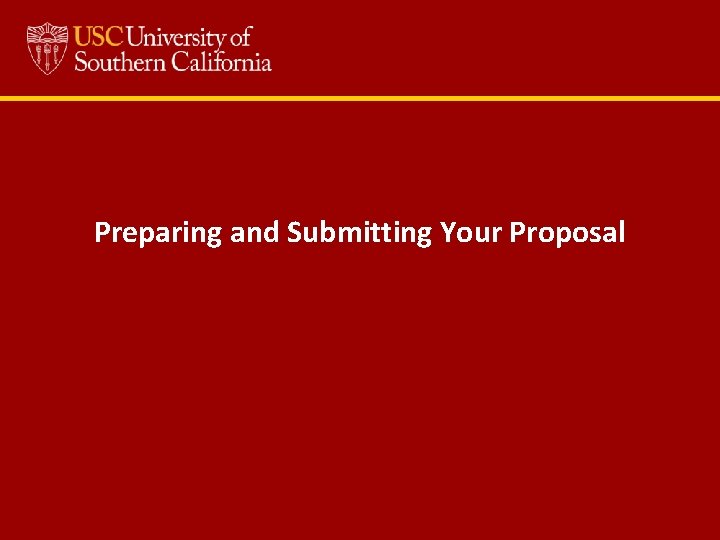 USC University of Southern California

Preparing and Submitting Your Proposal